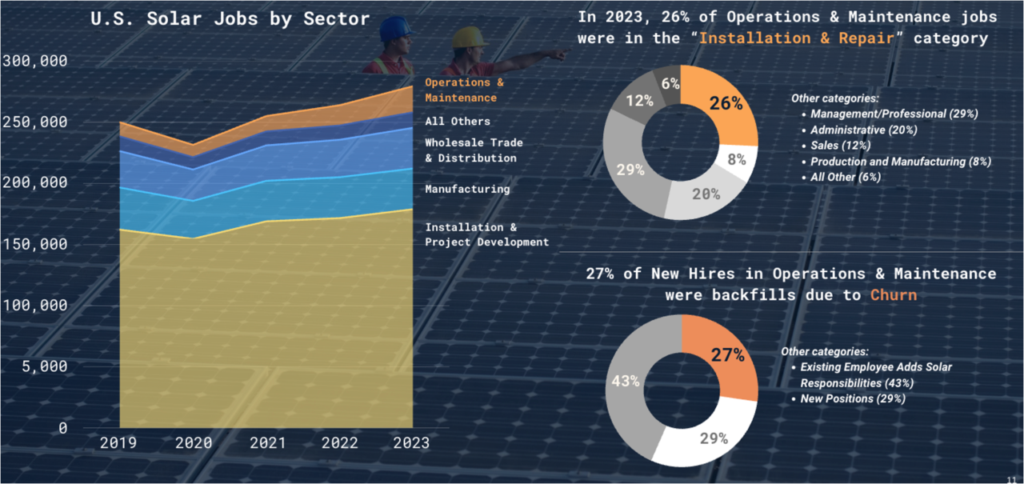 U.S. Solar Jobs by Sector

300,000
250,000
200,000
150,000
100,000
5,000
0

2019 2020 2021 2022 2023

Operations & Maintenance
All Others
Wholesale Trade & Distribution
Manufacturing
Installation & Project Development

In 2023, 26% of Operations & Maintenance jobs were in the "Installation & Repair" category

26%
8%
20%
29%
12%
6%

Other categories:
• Management/Professional (29%)
• Administrative (20%)
• Sales (12%)
• Production and Manufacturing (8%)
• All Other (6%)

27% of New Hires in Operations & Maintenance were backfills due to Churn

27%
29%
43%

Other categories:
• Existing Employee Adds Solar Responsibilities (43%)
• New Positions (29%)

11